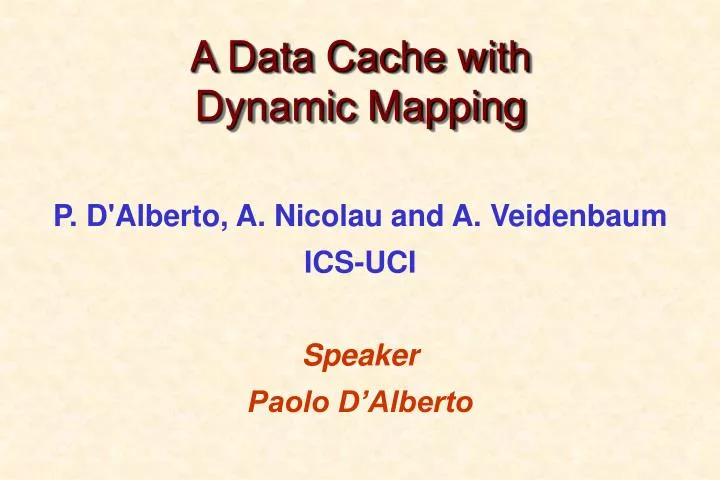 A Data Cache with
Dynamic Mapping

P. D'Alberto, A. Nicolau and A. Veidenbaum
ICS-UCI

Speaker
Paolo D’Alberto